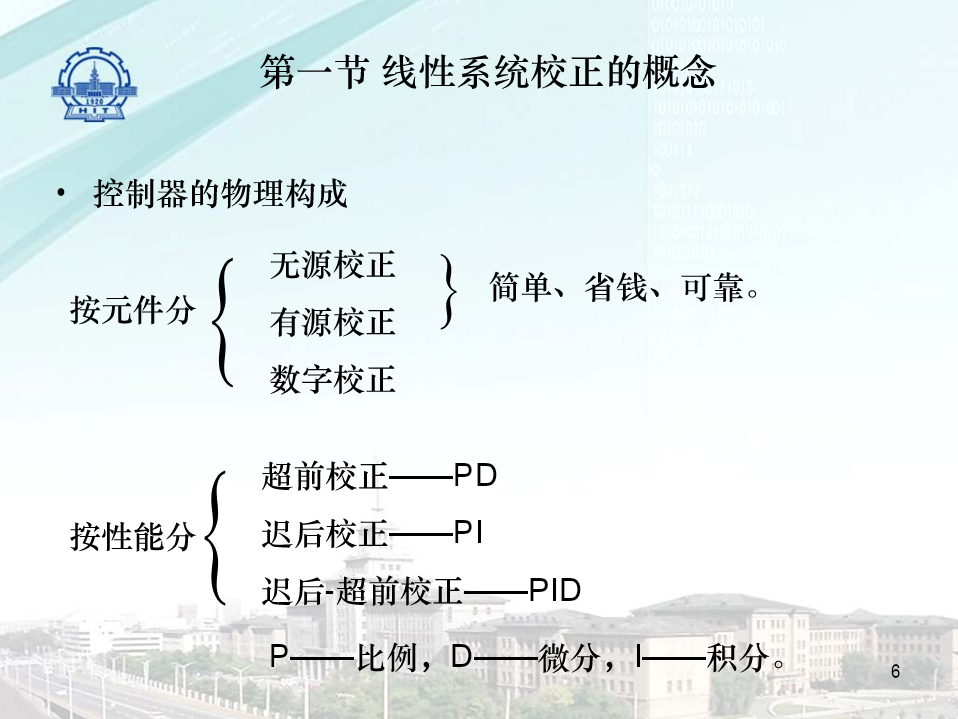 1920
HIT

第一节 线性系统校正的概念

• 控制器的物理构成

按元件分
无源校正
有源校正
数字校正
简单、省钱、可靠。

按性能分
超前校正——PD
迟后校正——PI
迟后-超前校正——PID

P——比例，D——微分，I——积分。

6